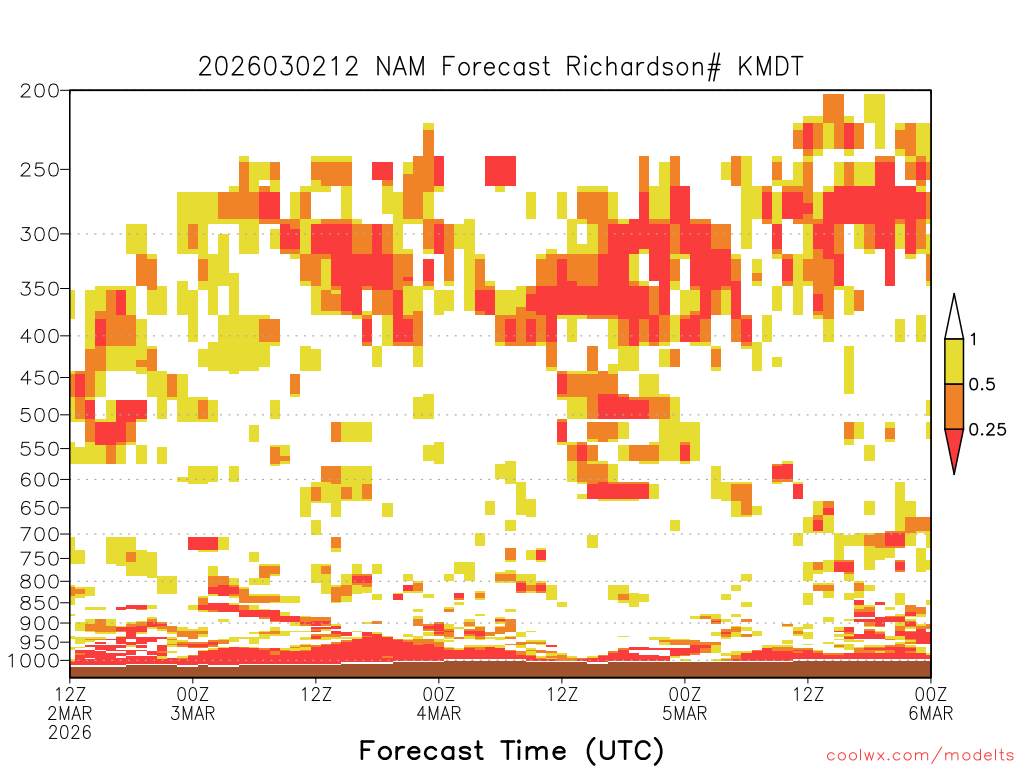 2026030212 NAM Forecast Richardson# KMDT

200
250
300
350
400
450
500
550
600
650
700
750
800
850
900
950
1000

1
0.5
0.25

12Z 2MAR 2026
00Z 3MAR
12Z
00Z 4MAR
12Z
00Z 5MAR
12Z
00Z 6MAR

Forecast Time (UTC)

coolwx.com/modelts